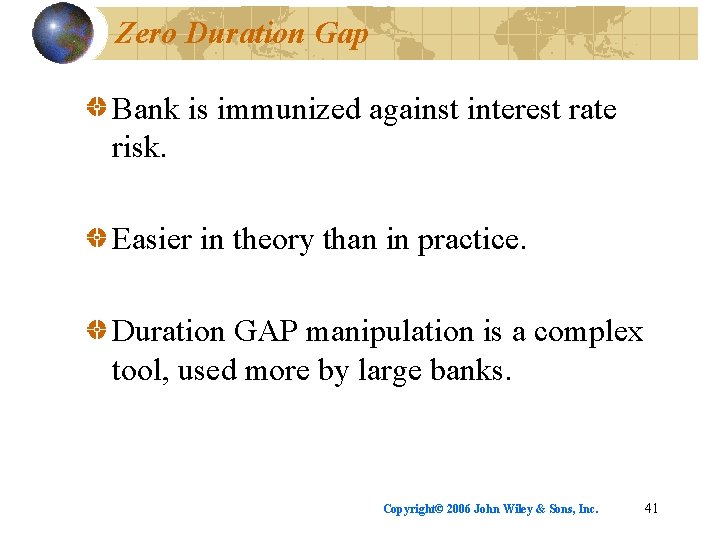 Zero Duration Gap

Bank is immunized against interest rate risk.

Easier in theory than in practice.

Duration GAP manipulation is a complex tool, used more by large banks.

Copyright© 2006 John Wiley & Sons, Inc.

41